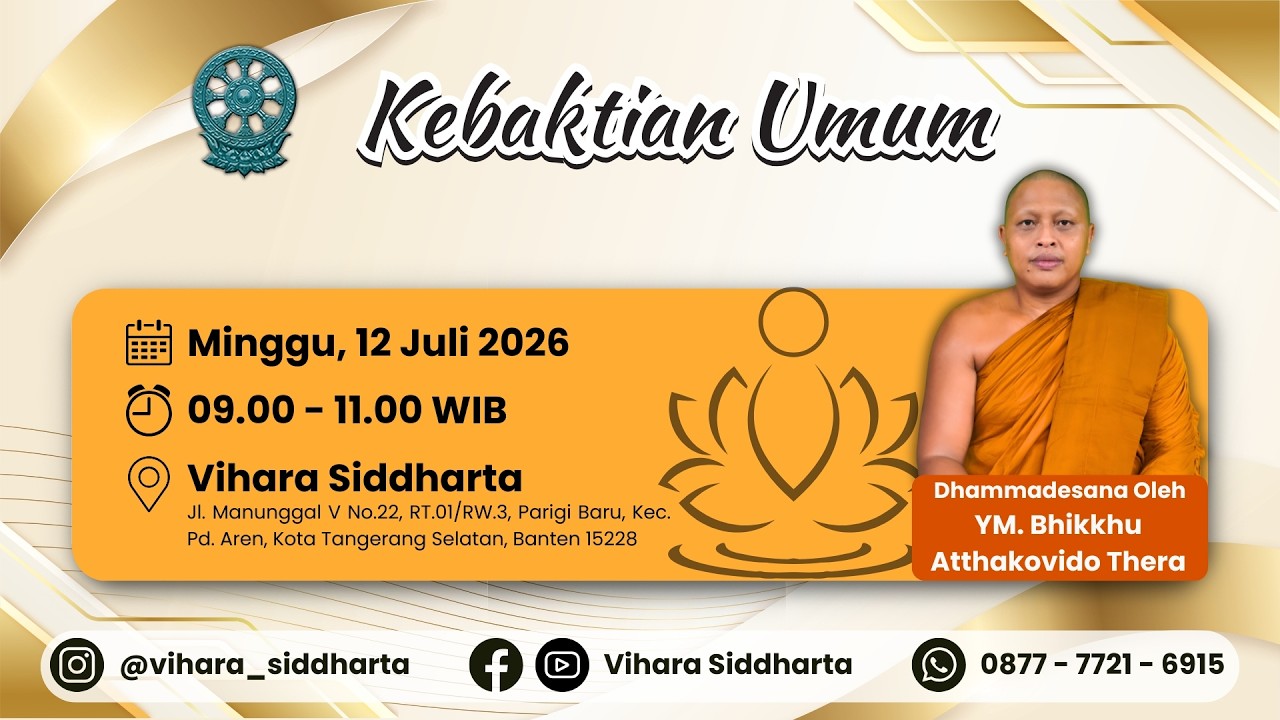 Kebaktian Umum

Minggu, 12 Juli 2026

09.00 - 11.00 WIB

Vihara Siddharta
Jl. Manunggal V No.22, RT.01/RW.3, Parigi Baru, Kec. Pd. Aren, Kota Tangerang Selatan, Banten 15228

Dhammadesana Oleh
YM. Bhikkhu
Atthakovido Thera

@vihara_siddharta

Vihara Siddharta

0877 - 7721 - 6915